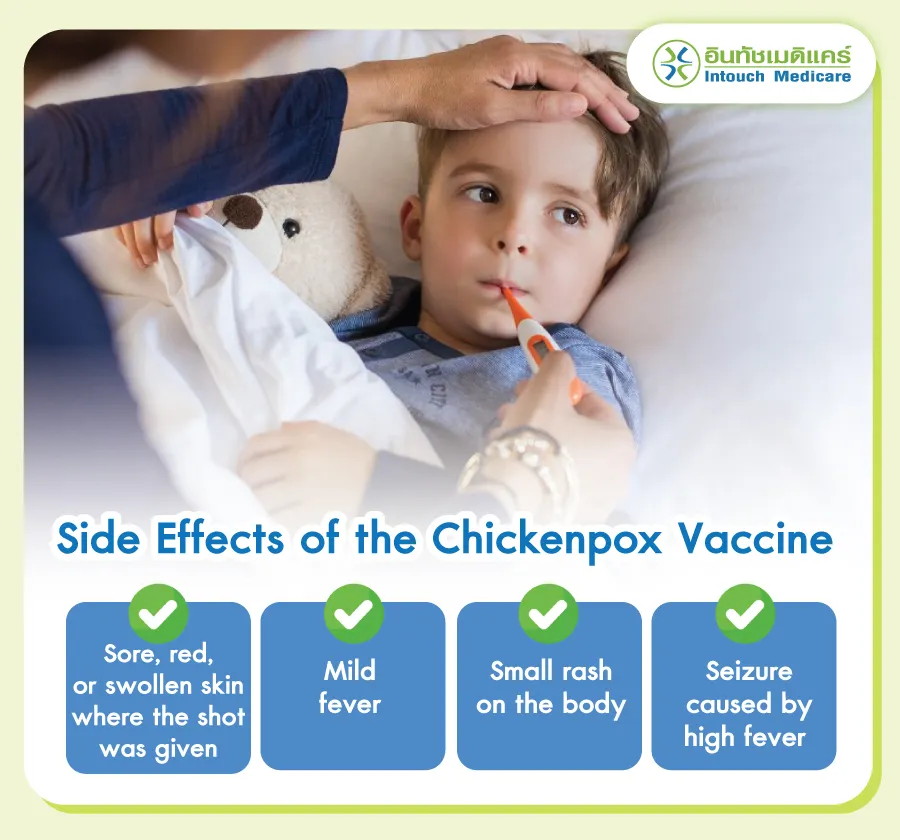 อินทัชเมดิแคร์
Intouch Medicare

Side Effects of the Chickenpox Vaccine

Sore, red, or swollen skin where the shot was given

Mild fever

Small rash on the body

Seizure caused by high fever